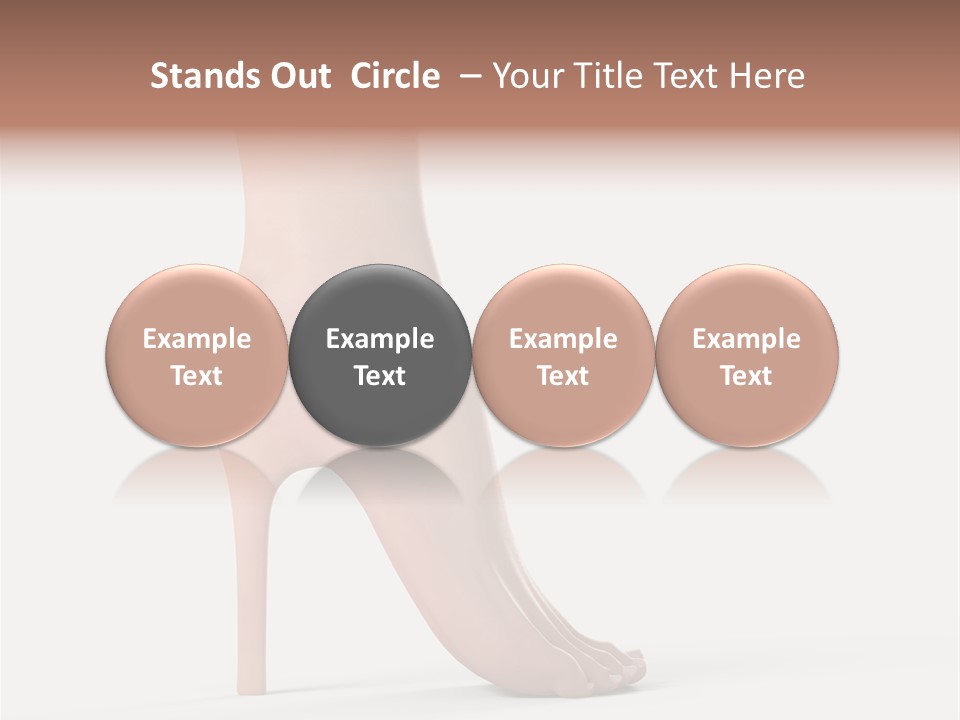 Stands Out Circle – Your Title Text Here

Example Text

Example Text

Example Text

Example Text